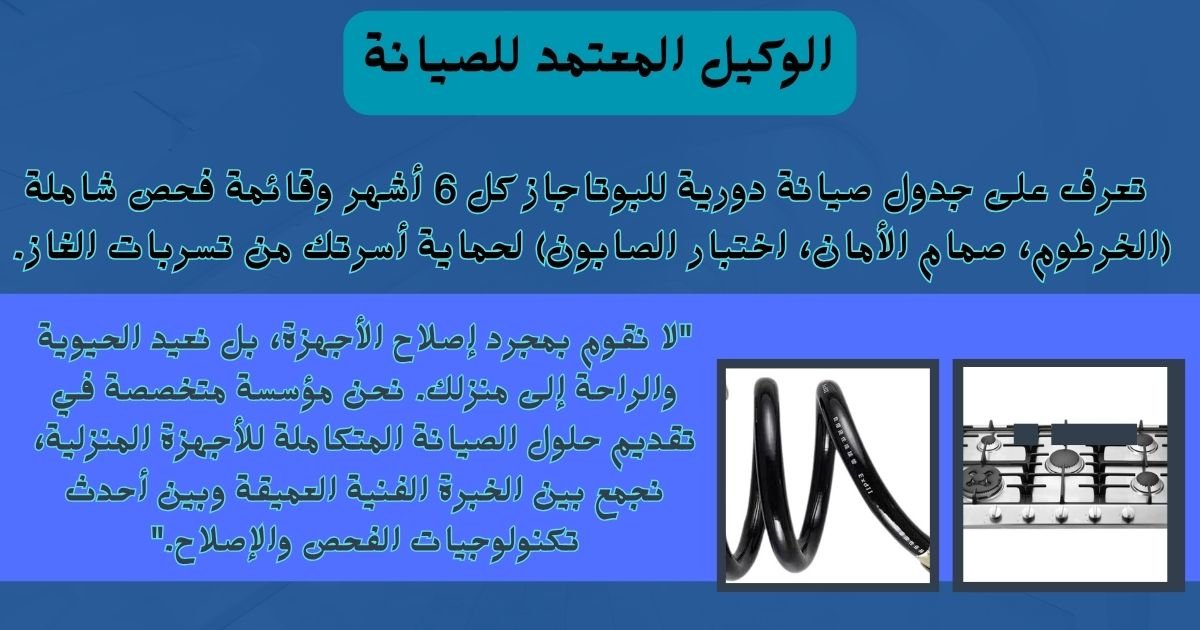 الوكيل المعتمد للصيانة

تعرف على جدول صيانة دورية للبوتاجاز كل 6 أشهر وقائمة فحص شاملة (الخرطوم، صمام الأمان، اختبار الصابون) لحماية أسرتك من تسربات الغاز.

"لا نقوم بمجرد إصلاح الأجهزة، بل نعيد الحيوية والراحة إلى منزلك. نحن مؤسسة متخصصة في تقديم حلول الصيانة المتكاملة للأجهزة المنزلية، نجمع بين الخبرة الفنية العميقة وبين أحدث تكنولوجيات الفحص والإصلاح."